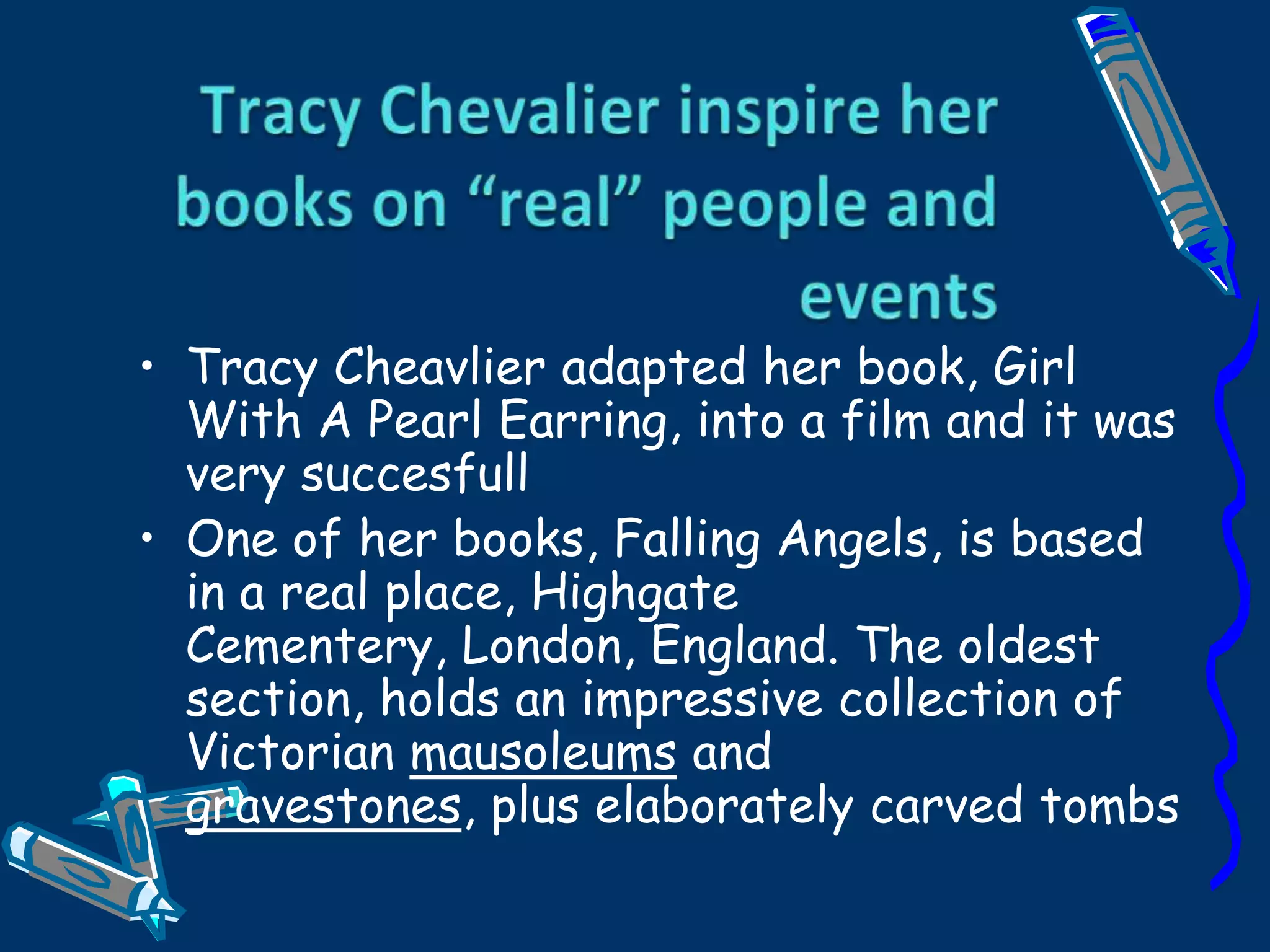 Tracy Chevalier inspire her books on “real” people and events

• Tracy Cheavlier adapted her book, Girl With A Pearl Earring, into a film and it was very succesfull
• One of her books, Falling Angels, is based in a real place, Highgate Cementery, London, England. The oldest section, holds an impressive collection of Victorian mausoleums and gravestones, plus elaborately carved tombs